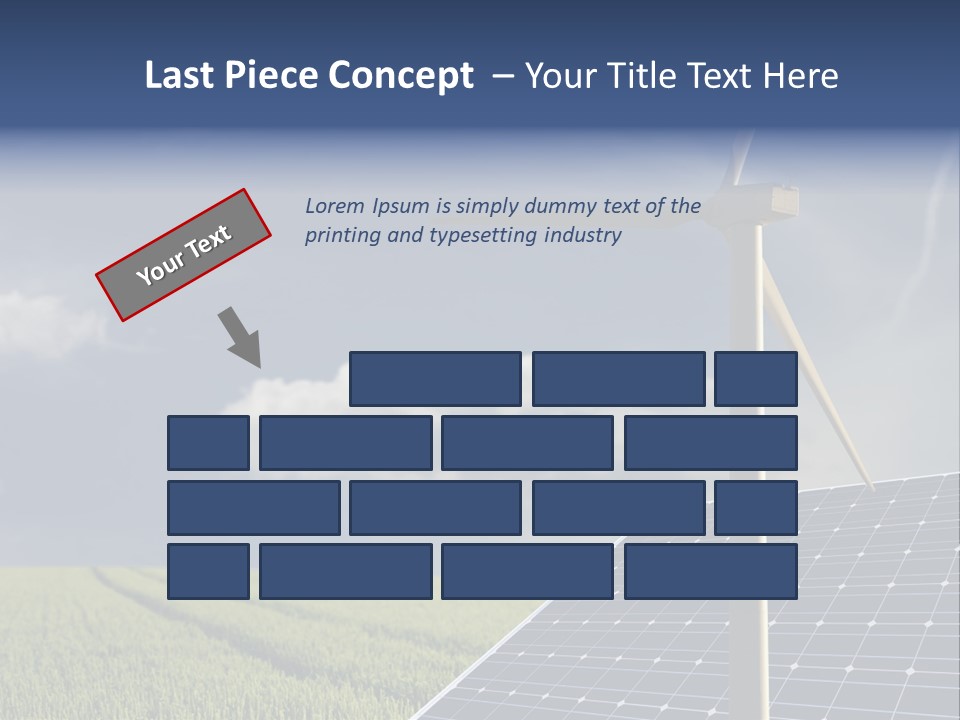 Last Piece Concept – Your Title Text Here

Your Text

Lorem Ipsum is simply dummy text of the printing and typesetting industry